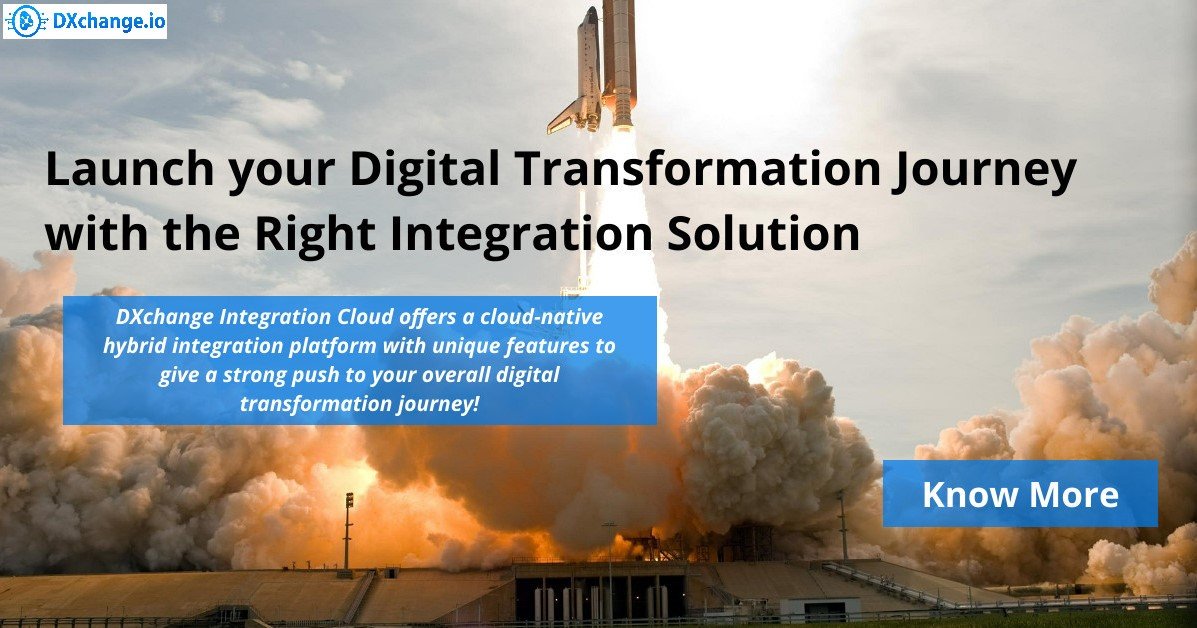 DXchange.io

Launch your Digital Transformation Journey with the Right Integration Solution

DXchange Integration Cloud offers a cloud-native hybrid integration platform with unique features to give a strong push to your overall digital transformation journey!

Know More